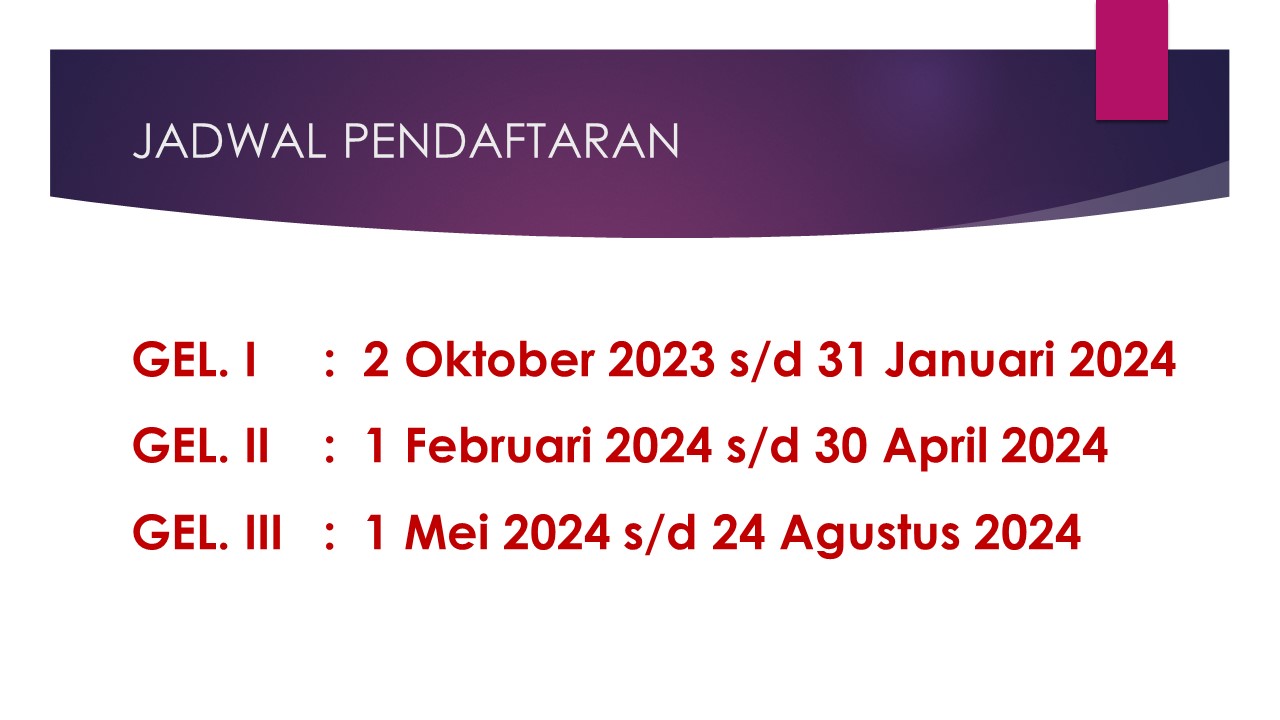 JADWAL PENDAFTARAN

GEL. I : 2 Oktober 2023 s/d 31 Januari 2024

GEL. II : 1 Februari 2024 s/d 30 April 2024

GEL. III : 1 Mei 2024 s/d 24 Agustus 2024